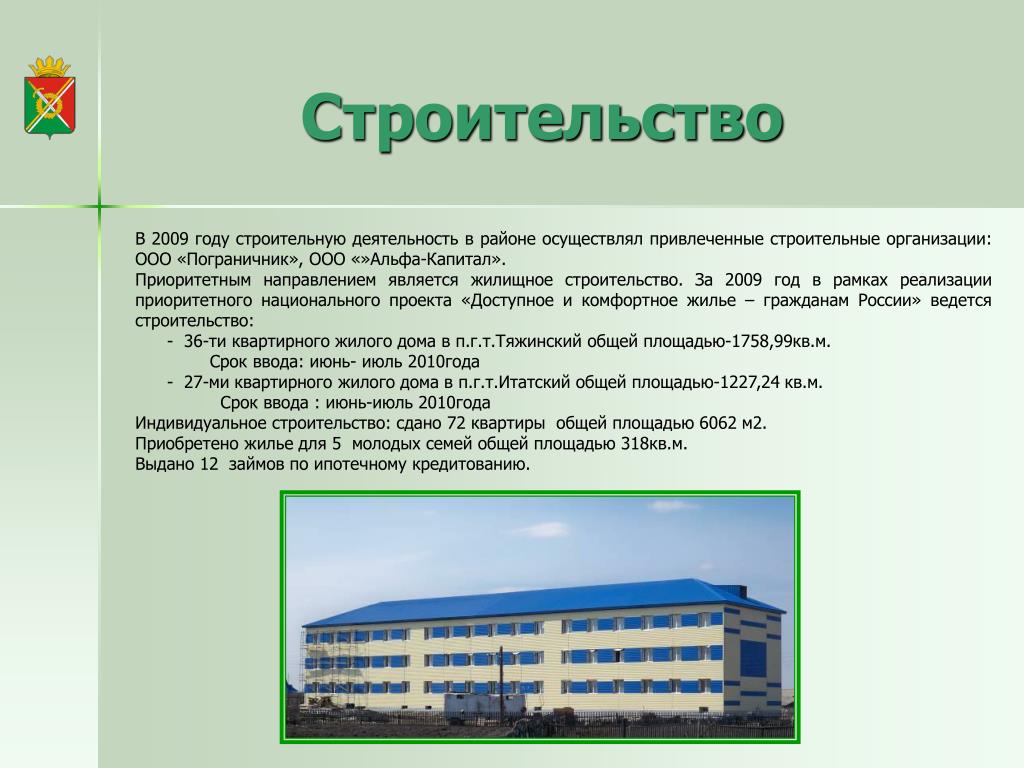 Строительство

В 2009 году строительную деятельность в районе осуществлял привлеченные строительные организации: ООО «Пограничник», ООО «»Альфа-Капитал».
Приоритетным направлением является жилищное строительство. За 2009 год в рамках реализации приоритетного национального проекта «Доступное и комфортное жилье – гражданам России» ведется строительство:
- 36-ти квартирного жилого дома в п.г.т.Тяжинский общей площадью-1758,99кв.м.
Срок ввода: июнь- июль 2010года
- 27-ми квартирного жилого дома в п.г.т.Итатский общей площадью-1227,24 кв.м.
Срок ввода : июнь-июль 2010года
Индивидуальное строительство: сдано 72 квартиры общей площадью 6062 м2.
Приобретено жилье для 5 молодых семей общей площадью 318кв.м.
Выдано 12 займов по ипотечному кредитованию.